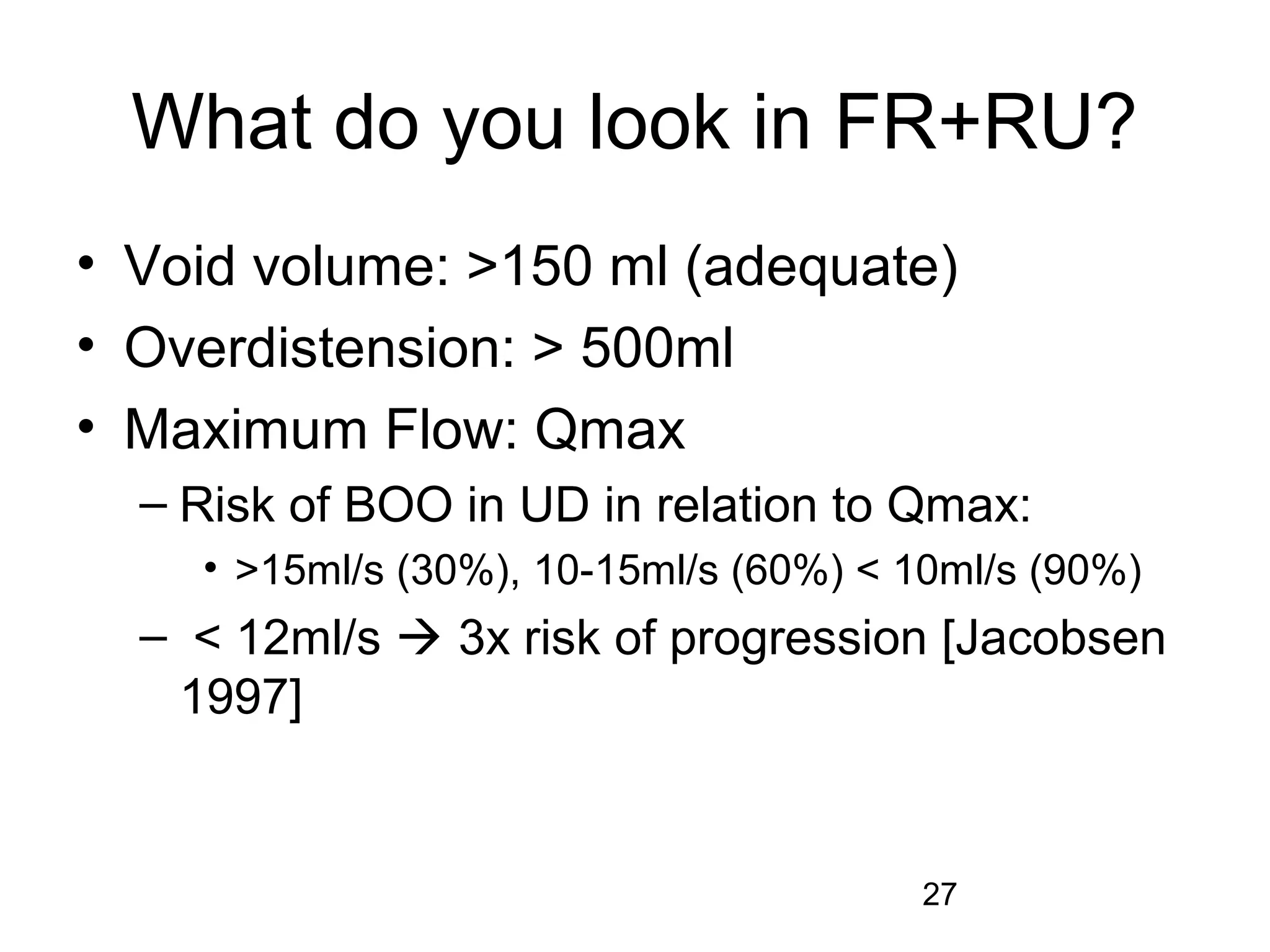 What do you look in FR+RU?

• Void volume: >150 ml (adequate)
• Overdistension: > 500ml
• Maximum Flow: Qmax
– Risk of BOO in UD in relation to Qmax:
• >15ml/s (30%), 10-15ml/s (60%) < 10ml/s (90%)
– < 12ml/s → 3x risk of progression [Jacobsen 1997]

27